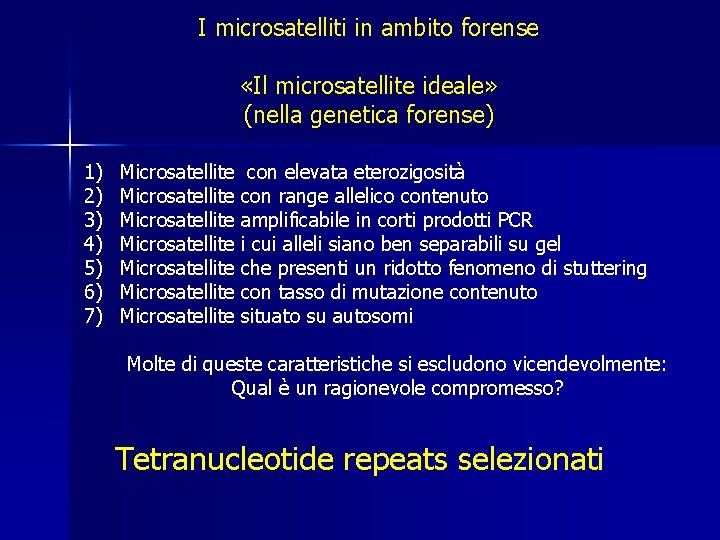 I microsatelliti in ambito forense

«Il microsatellite ideale»
(nella genetica forense)

1) Microsatellite con elevata eterozigosità
2) Microsatellite con range allelico contenuto
3) Microsatellite amplificabile in corti prodotti PCR
4) Microsatellite i cui alleli siano ben separabili su gel
5) Microsatellite che presenti un ridotto fenomeno di stuttering
6) Microsatellite con tasso di mutazione contenuto
7) Microsatellite situato su autosomi

Molte di queste caratteristiche si escludono vicendevolmente:
Qual è un ragionevole compromesso?

Tetranucleotide repeats selezionati